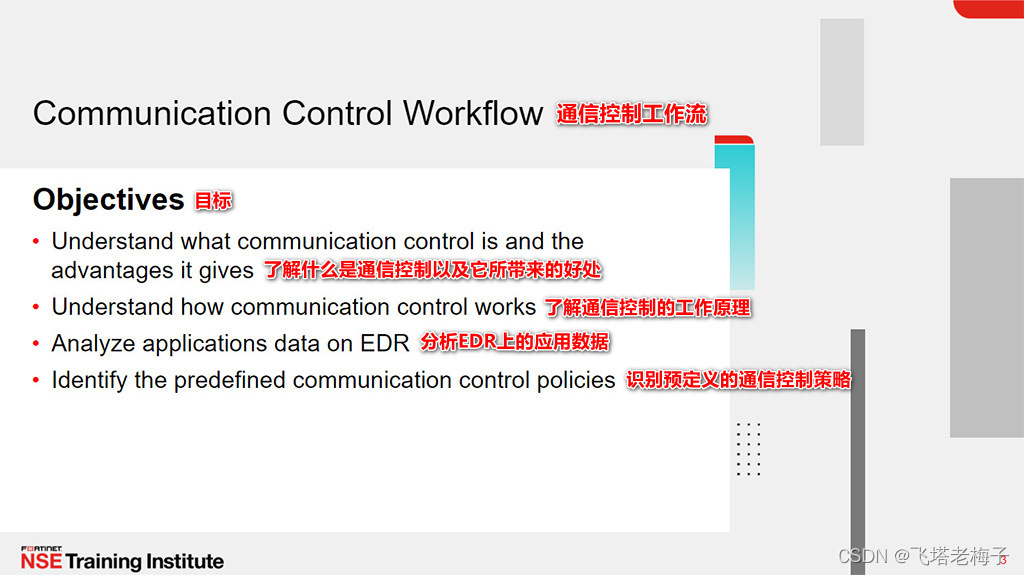 Communication Control Workflow 通信控制工作流

Objectives 目标

• Understand what communication control is and the advantages it gives 了解什么是通信控制以及它所带来的好处
• Understand how communication control works 了解通信控制的工作原理
• Analyze applications data on EDR 分析EDR上的应用数据
• Identify the predefined communication control policies 识别预定义的通信控制策略

FORTINET
NSE Training Institute

CSDN @飞塔老梅子 3